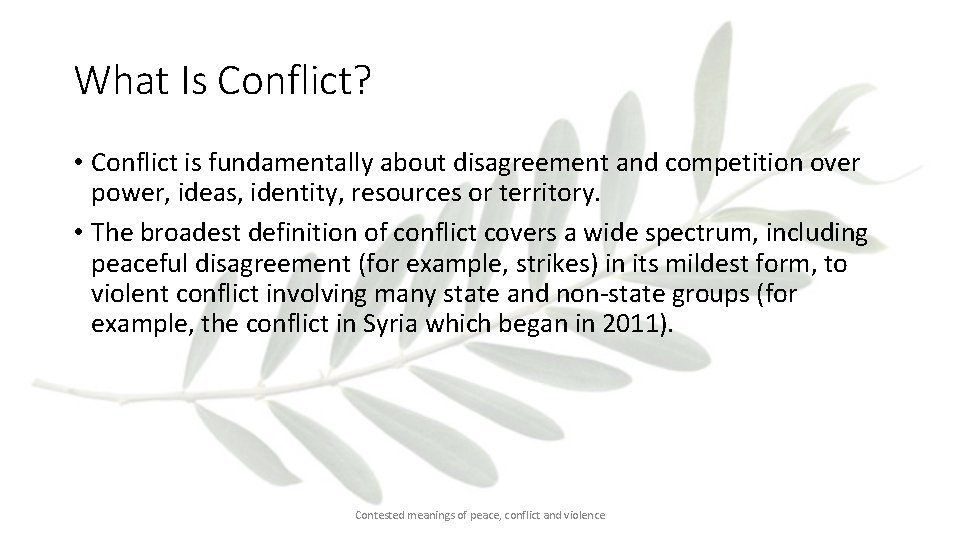 What Is Conflict?

• Conflict is fundamentally about disagreement and competition over power, ideas, identity, resources or territory.

• The broadest definition of conflict covers a wide spectrum, including peaceful disagreement (for example, strikes) in its mildest form, to violent conflict involving many state and non-state groups (for example, the conflict in Syria which began in 2011).

Contested meanings of peace, conflict and violence